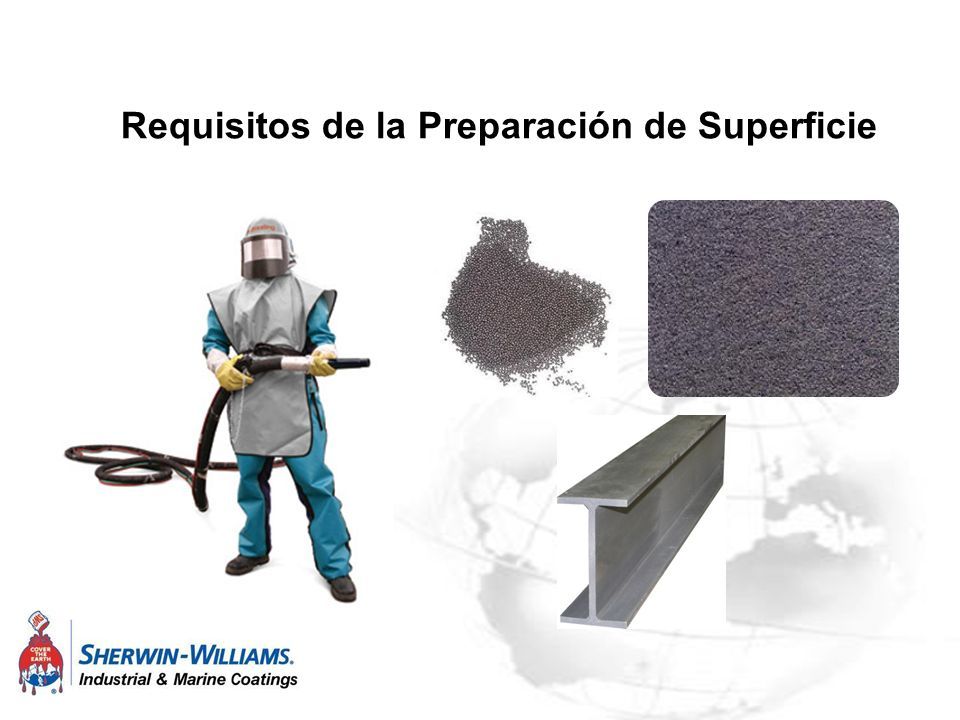 Requisitos de la Preparación de Superficie

COVER THE EARTH

SHERWIN-WILLIAMS.
Industrial & Marine Coatings